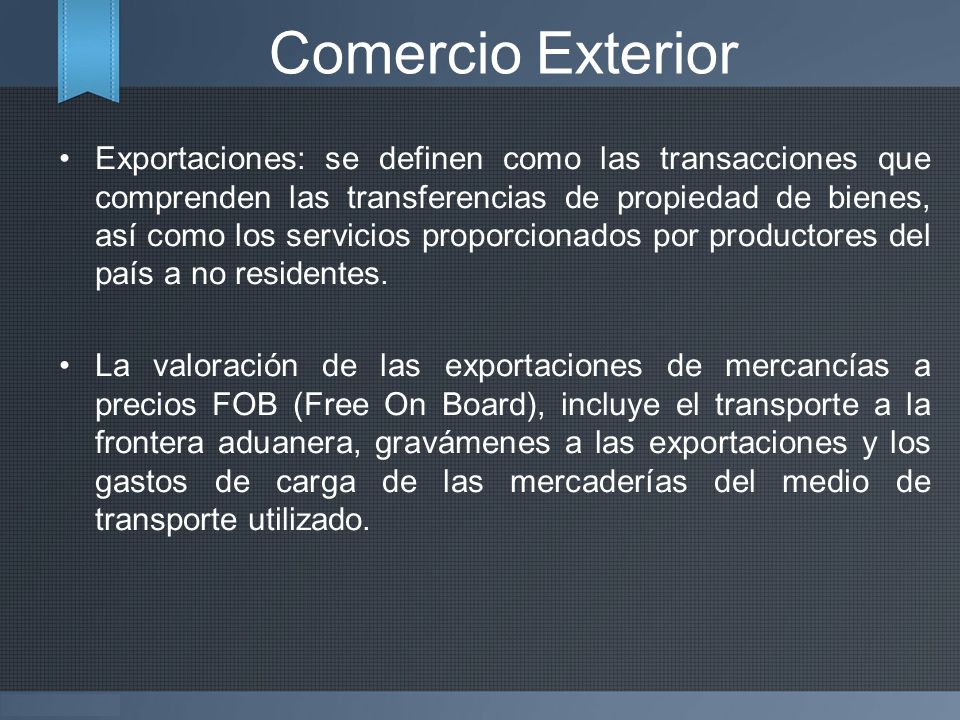 Comercio Exterior

• Exportaciones: se definen como las transacciones que comprenden las transferencias de propiedad de bienes, así como los servicios proporcionados por productores del país a no residentes.

• La valoración de las exportaciones de mercancías a precios FOB (Free On Board), incluye el transporte a la frontera aduanera, gravámenes a las exportaciones y los gastos de carga de las mercaderías del medio de transporte utilizado.